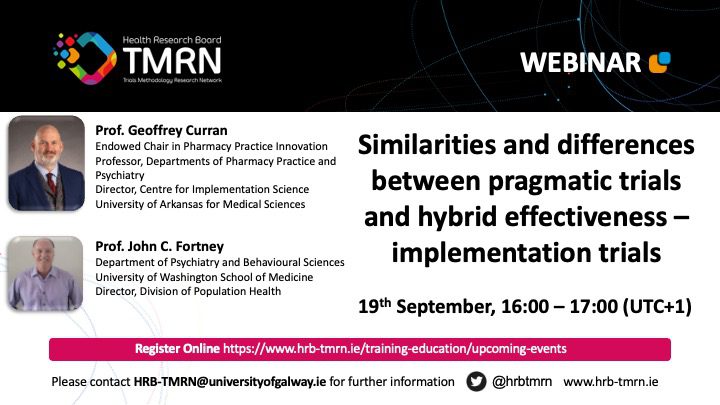 Health Research Board
TMRN
Trials Methodology Research Network

WEBINAR

Prof. Geoffrey Curran
Endowed Chair in Pharmacy Practice Innovation
Professor, Departments of Pharmacy Practice and Psychiatry
Director, Centre for Implementation Science
University of Arkansas for Medical Sciences

Prof. John C. Fortney
Department of Psychiatry and Behavioural Sciences
University of Washington School of Medicine
Director, Division of Population Health

Similarities and differences between pragmatic trials and hybrid effectiveness – implementation trials

19$^{th}$ September, 16:00 – 17:00 (UTC+1)

Register Online https://www.hrb-tmrn.ie/training-education/upcoming-events

Please contact HRB-TMRN@universityofgalway.ie for further information @hrbtmrn www.hrb-tmrn.ie